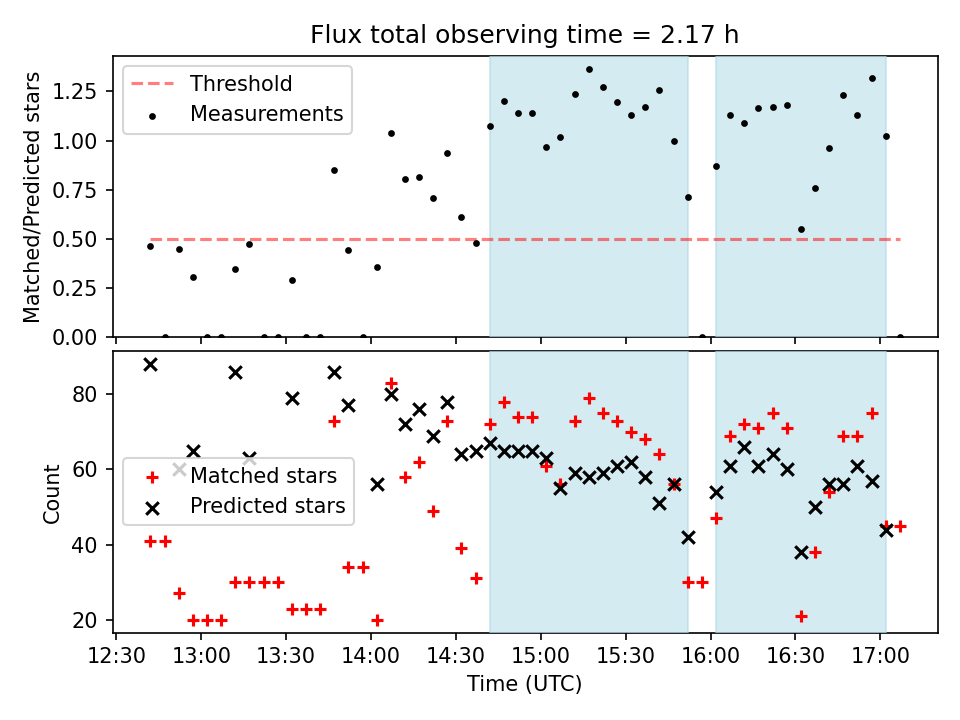 Flux total observing time = 2.17 h

Threshold
Measurements

Matched/Predicted stars

1.25
1.00
0.75
0.50
0.25
0.00

Matched stars
Predicted stars

Count

80
60
40
20

12:30 13:00 13:30 14:00 14:30 15:00 15:30 16:00 16:30 17:00

Time (UTC)